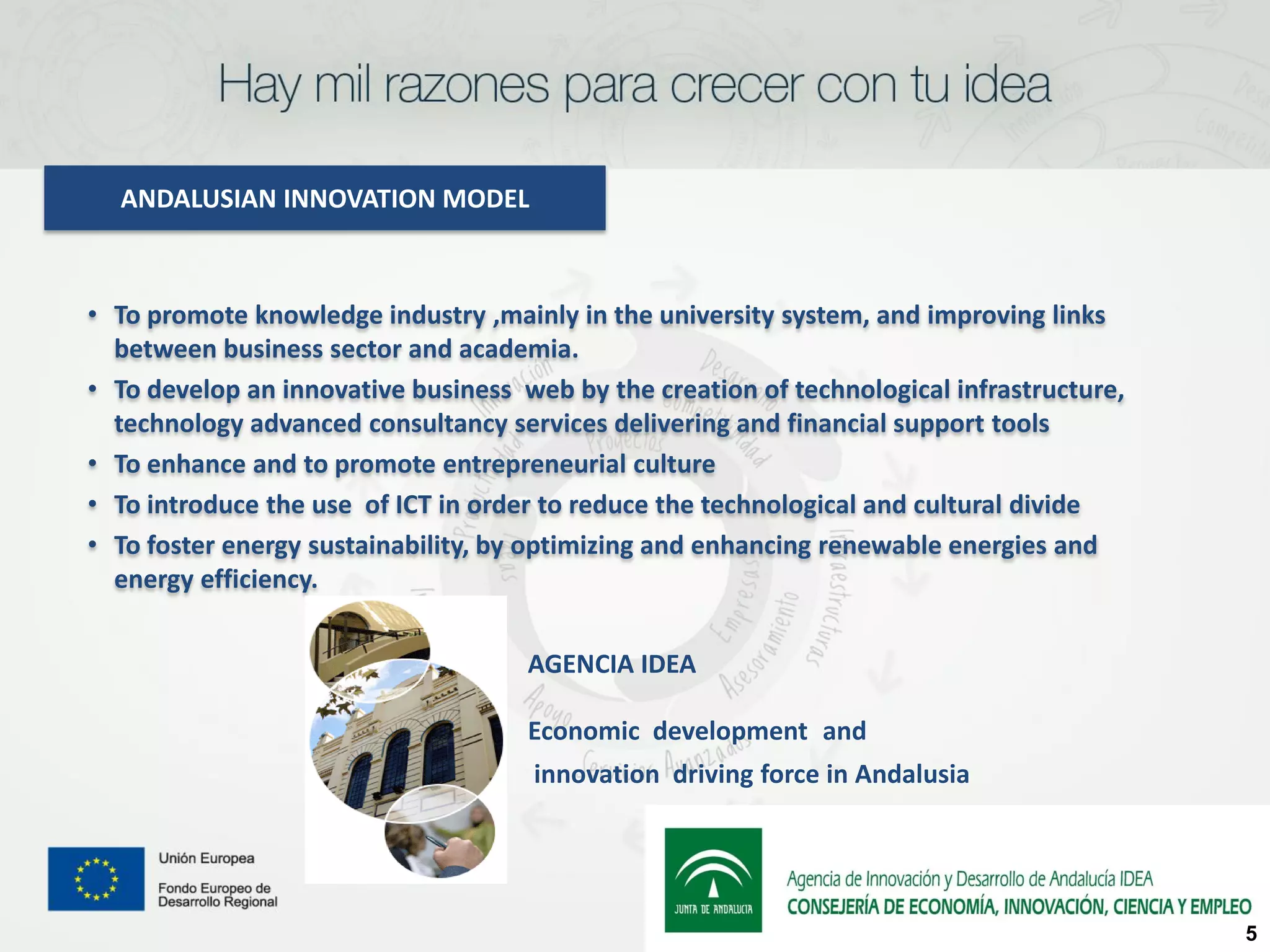 Hay mil razones para crecer con tu idea

ANDALUSIAN INNOVATION MODEL

• To promote knowledge industry ,mainly in the university system, and improving links between business sector and academia.
• To develop an innovative business web by the creation of technological infrastructure, technology advanced consultancy services delivering and financial support tools
• To enhance and to promote entrepreneurial culture
• To introduce the use of ICT in order to reduce the technological and cultural divide
• To foster energy sustainability, by optimizing and enhancing renewable energies and energy efficiency.

AGENCIA IDEA

Economic development and innovation driving force in Andalusia

Unión Europea
Fondo Europeo de Desarrollo Regional

JUNTA DE ANDALUCIA
Agencia de Innovación y Desarrollo de Andalucía IDEA
CONSEJERÍA DE ECONOMÍA, INNOVACIÓN, CIENCIA Y EMPLEO

5